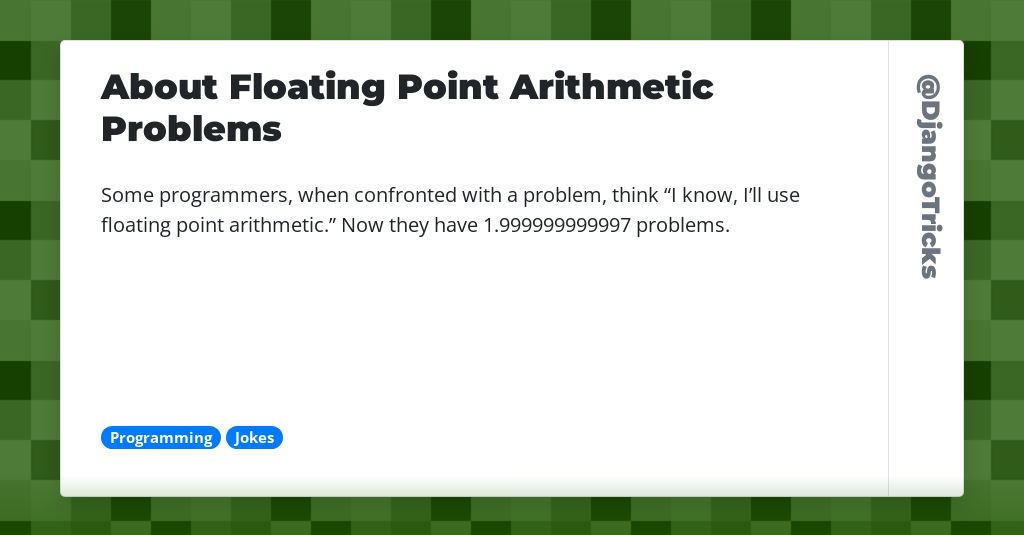 About Floating Point Arithmetic Problems

Some programmers, when confronted with a problem, think “I know, I’ll use floating point arithmetic.” Now they have 1.999999999997 problems.

Programming Jokes

@DjangoTricks